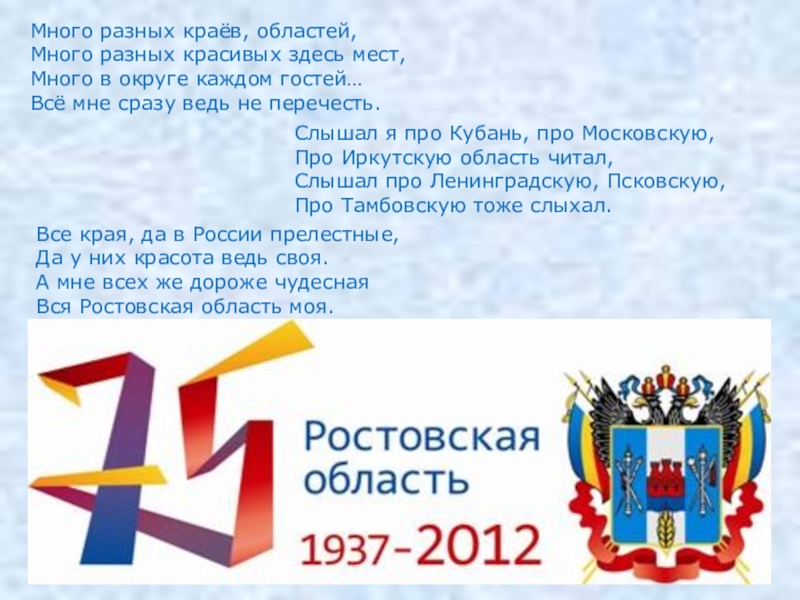 Много разных краёв, областей,
Много разных красивых здесь мест,
Много в округе каждом гостей…
Всё мне сразу ведь не перечесть.

Слышал я про Кубань, про Московскую,
Про Иркутскую область читал,
Слышал про Ленинградскую, Псковскую,
Про Тамбовскую тоже слыхал.

Все края, да в России прелестные,
Да у них красота ведь своя.
А мне всех же дороже чудесная
Вся Ростовская область моя.

75

Ростовская область

1937-2012